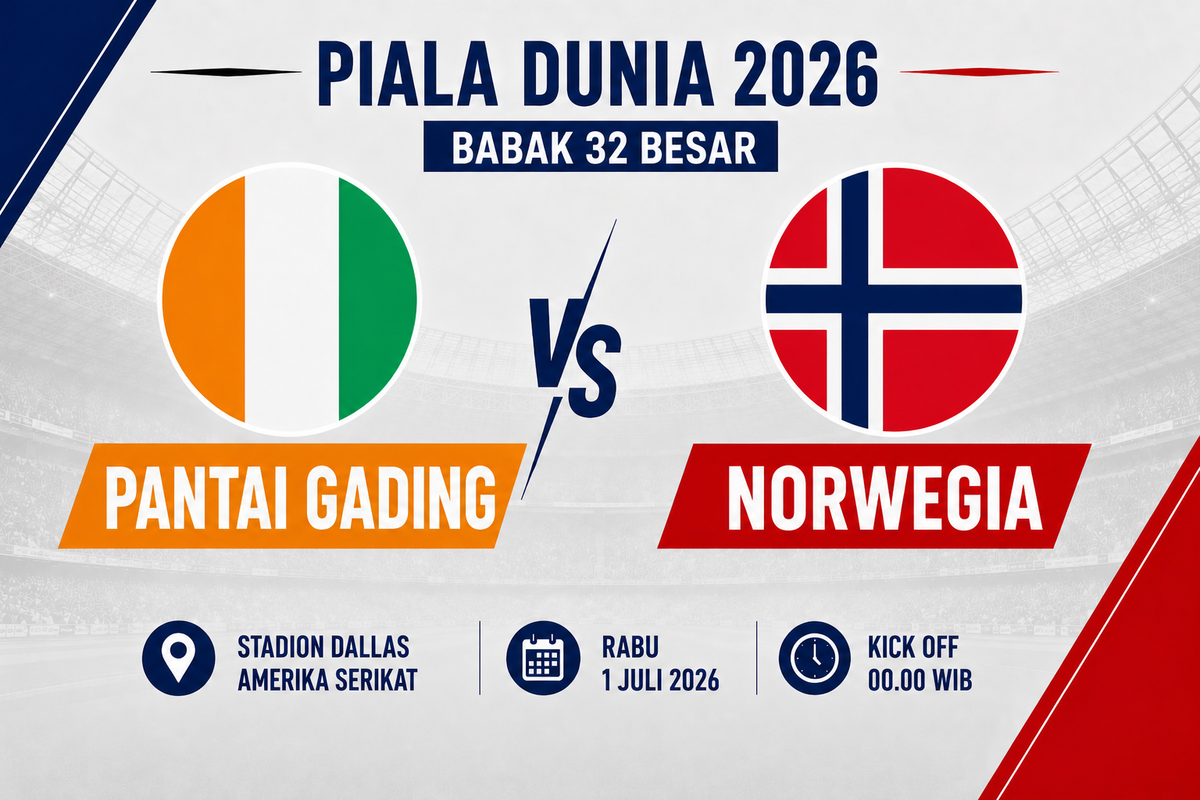 PIALA DUNIA 2026

BABAK 32 BESAR

PANTAI GADING

VS

NORWEGIA

STADION DALLAS
AMERIKA SERIKAT

RABU
1 JULI 2026

KICK OFF
00.00 WIB